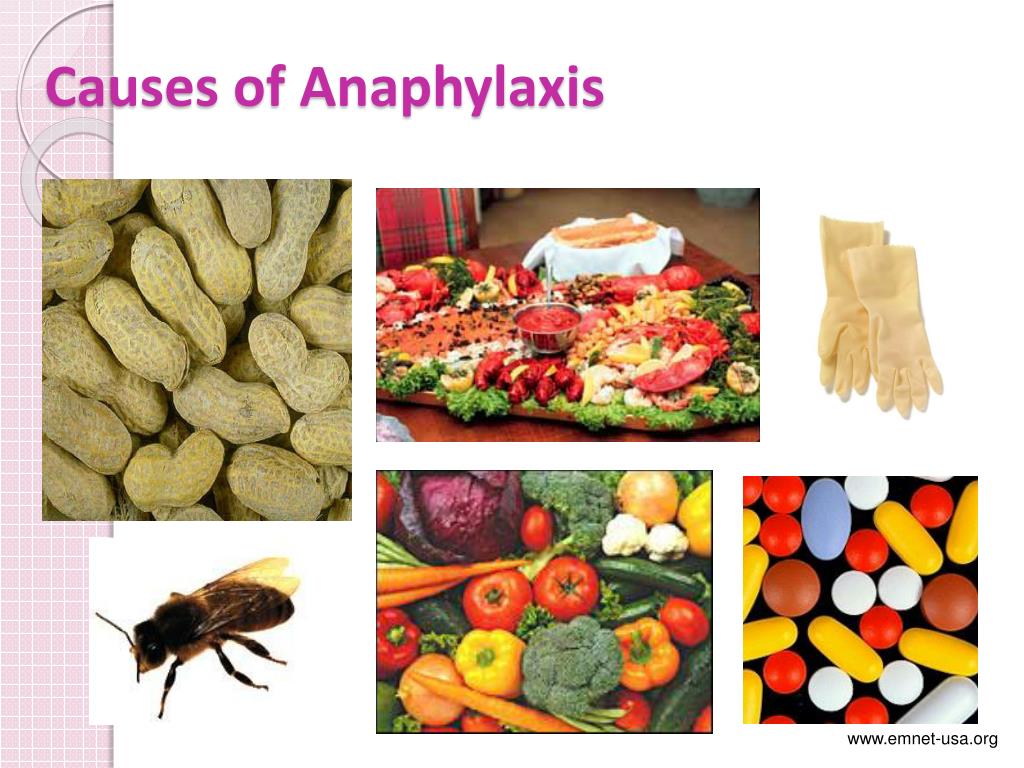 Causes of Anaphylaxis

www.emnet-usa.org